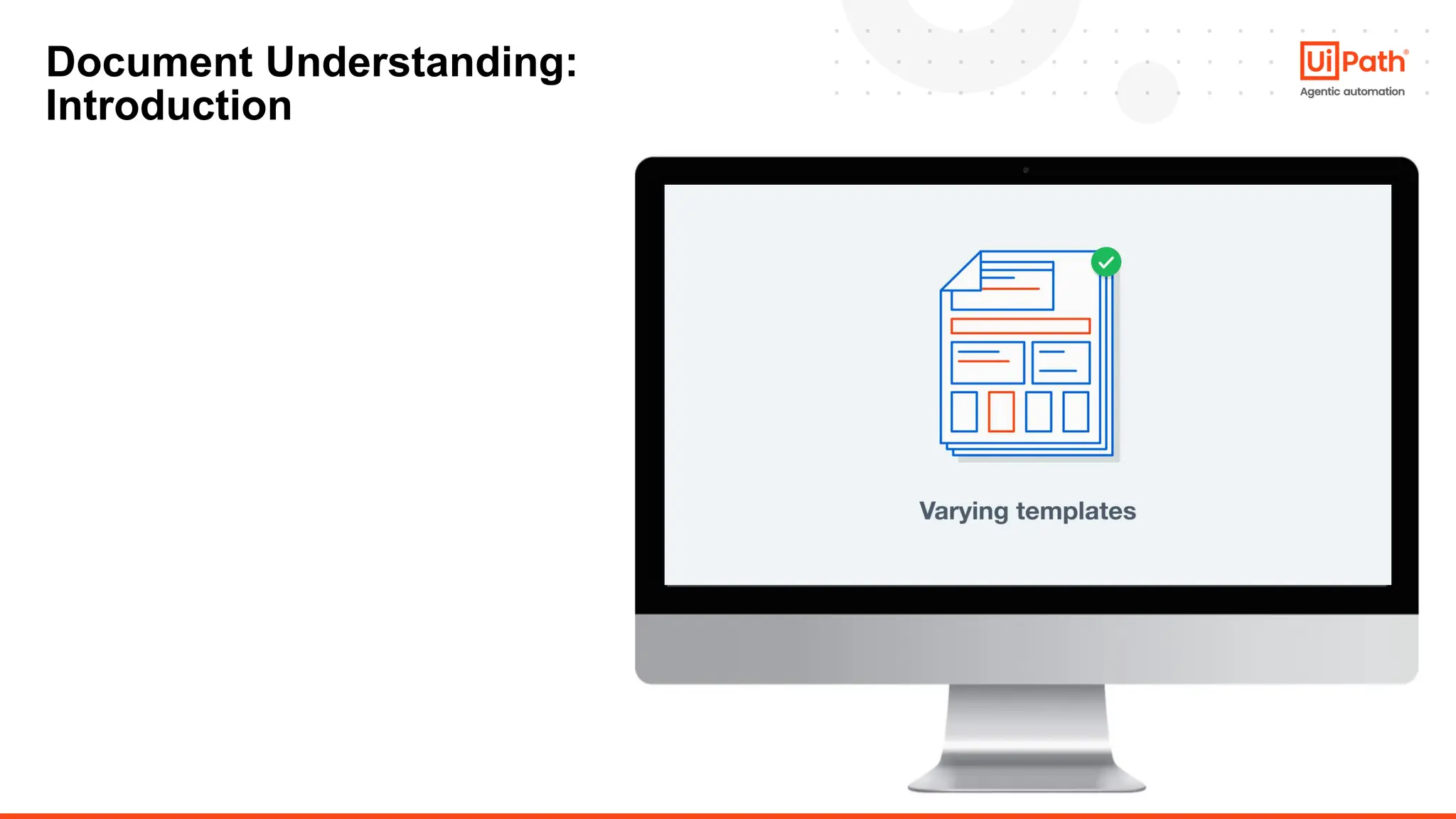 Document Understanding: Introduction

UiPath®
Agentic automation

Varying templates